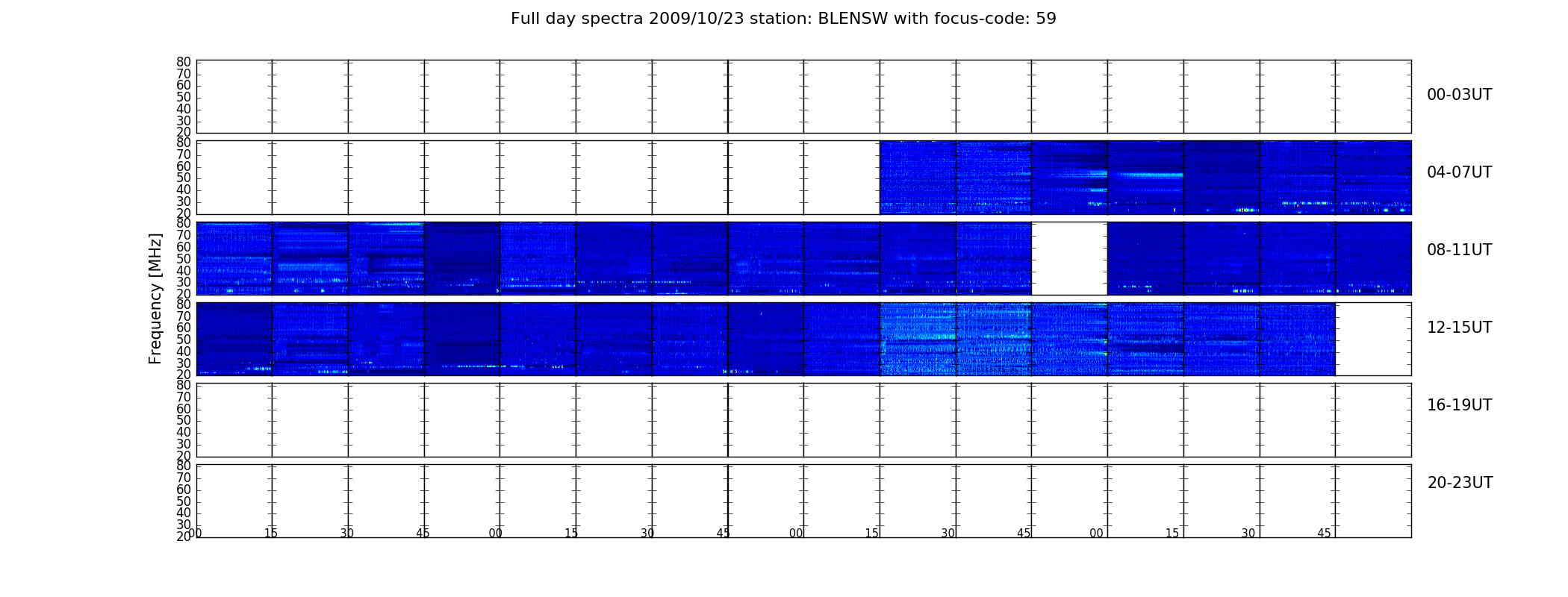 Full day spectra 2009/10/23 station: BLENSW with focus-code: 59

Frequency [MHz]

80
70
60
50
40
30
20

00-03UT

80
70
60
50
40
30
20

04-07UT

80
70
60
50
40
30
20

08-11UT

80
70
60
50
40
30
20

12-15UT

80
70
60
50
40
30
20

16-19UT

80
70
60
50
40
30
20

20-23UT

00 15 30 45 00 15 30 45 00 15 30 45 00 15 30 45